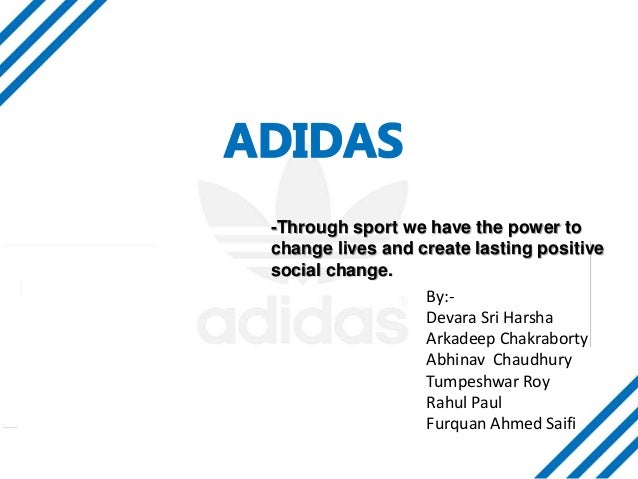 ADIDAS

adidas

-Through sport we have the power to change lives and create lasting positive social change.

By:-
Devara Sri Harsha
Arkadeep Chakraborty
Abhinav Chaudhury
Tumpeshwar Roy
Rahul Paul
Furquan Ahmed Saifi